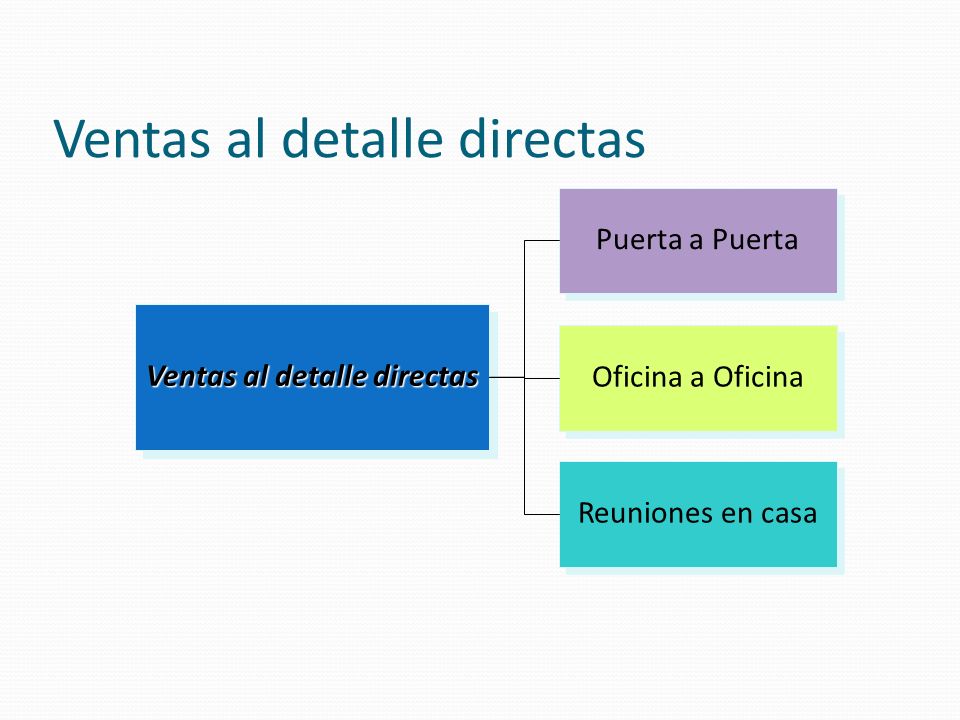 Ventas al detalle directas

Ventas al detalle directas

Puerta a Puerta

Oficina a Oficina

Reuniones en casa